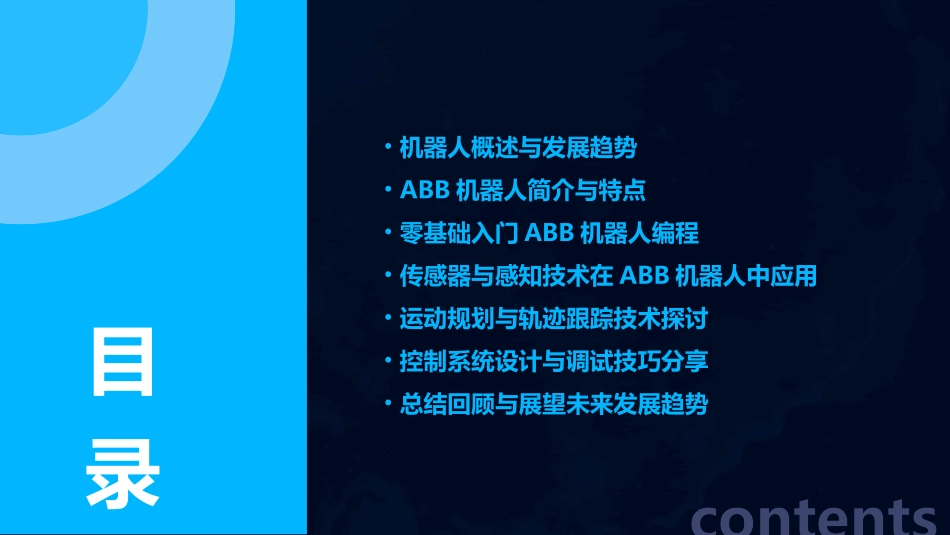 目录

• 机器人概述与发展趋势
• ABB 机器人简介与特点
• 零基础入门 ABB 机器人编程
• 传感器与感知技术在 ABB 机器人中应用
• 运动规划与轨迹跟踪技术探讨
• 控制系统设计与调试技巧分享
• 总结回顾与展望未来发展趋势

contents